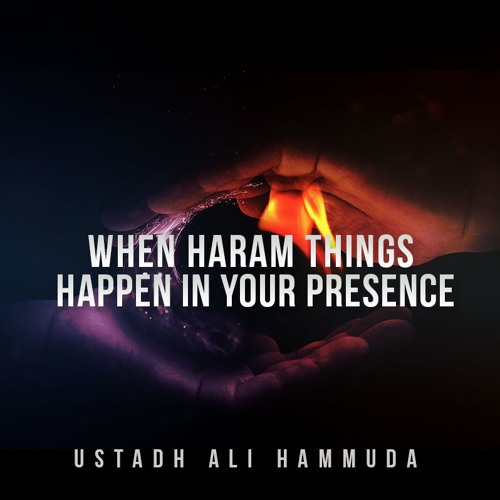 WHEN HARAM THINGS HAPPEN IN YOUR PRESENCE

USTADH ALI HAMMUDA